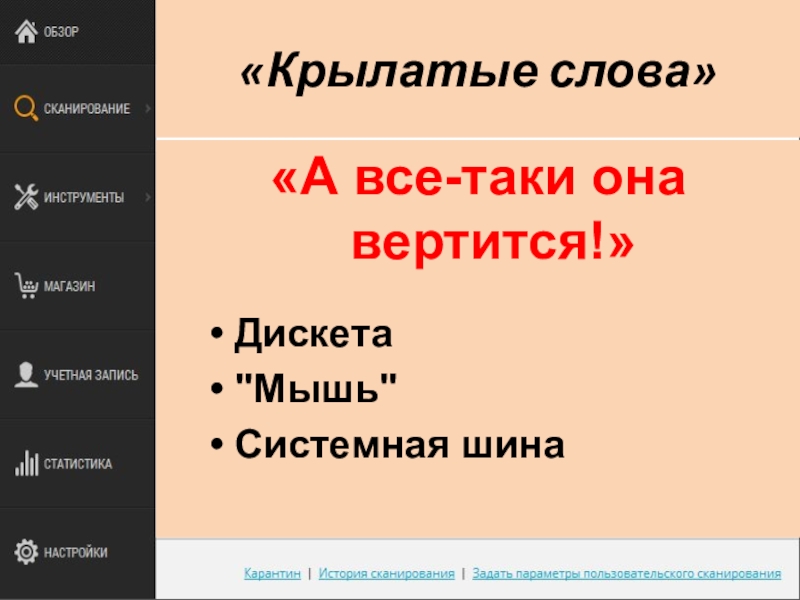 ОБЗОР
СКАНИРОВАНИЕ
ИНСТРУМЕНТЫ
МАГАЗИН
УЧЕТНАЯ ЗАПИСЬ
СТАТИСТИКА
НАСТРОЙКИ

«Крылатые слова»

«А все-таки она вертится!»

• Дискета
• "Мышь"
• Системная шина

Карантин | История сканирования | Задать параметры пользовательского сканирования